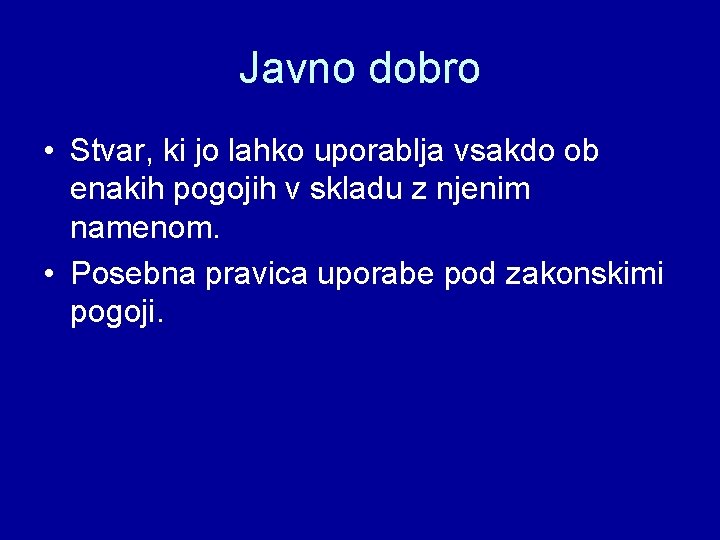 Javno dobro

• Stvar, ki jo lahko uporablja vsakdo ob enakih pogojih v skladu z njenim namenom.
• Posebna pravica uporabe pod zakonskimi pogoji.